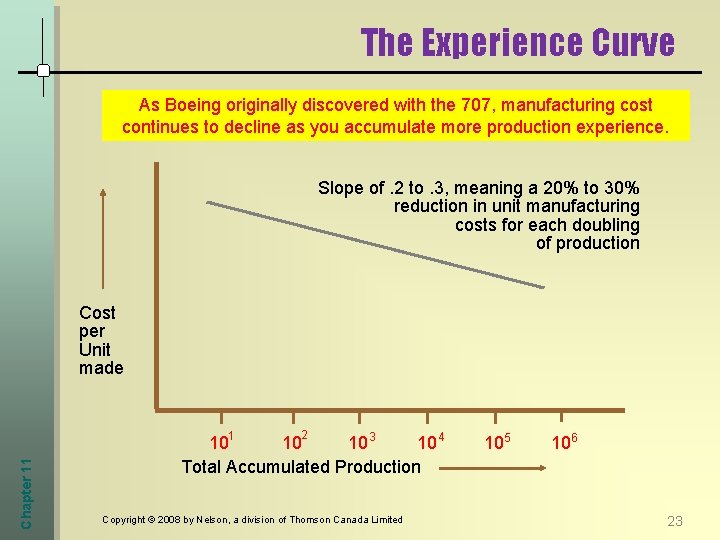 The Experience Curve

As Boeing originally discovered with the 707, manufacturing cost continues to decline as you accumulate more production experience.

Slope of .2 to .3, meaning a 20% to 30% reduction in unit manufacturing costs for each doubling of production

Cost per Unit made

$10^1$ $10^2$ $10^3$ $10^4$ $10^5$ $10^6$

Total Accumulated Production

Chapter 11

Copyright © 2008 by Nelson, a division of Thomson Canada Limited

23